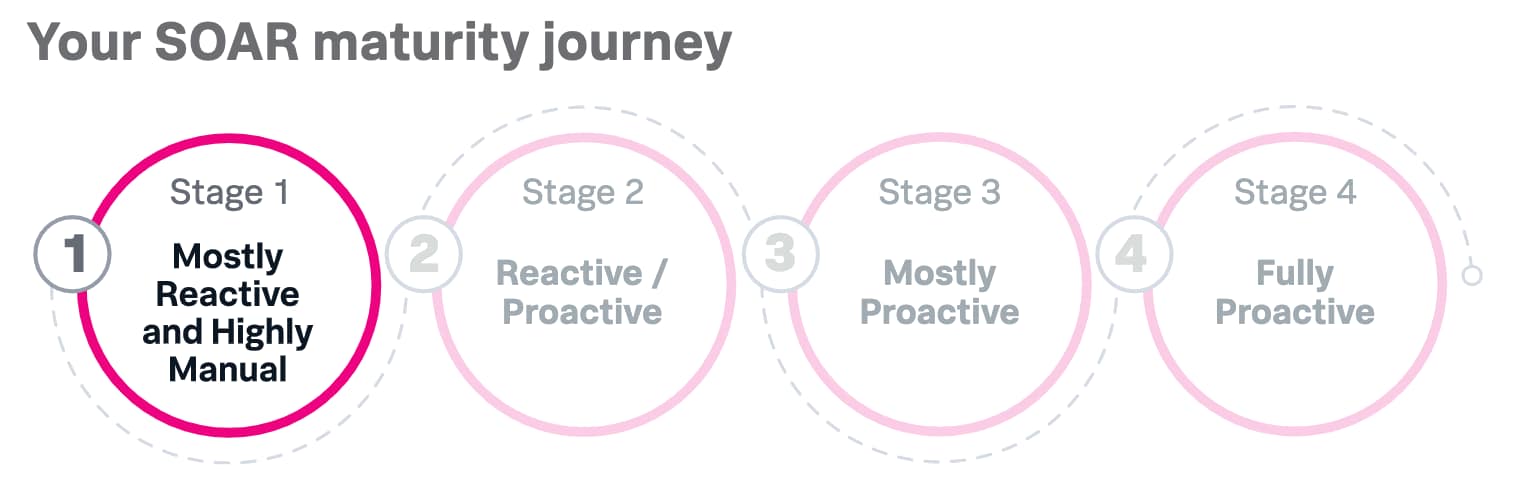 Your SOAR maturity journey

1
Stage 1
Mostly Reactive and Highly Manual

2
Stage 2
Reactive / Proactive

3
Stage 3
Mostly Proactive

4
Stage 4
Fully Proactive